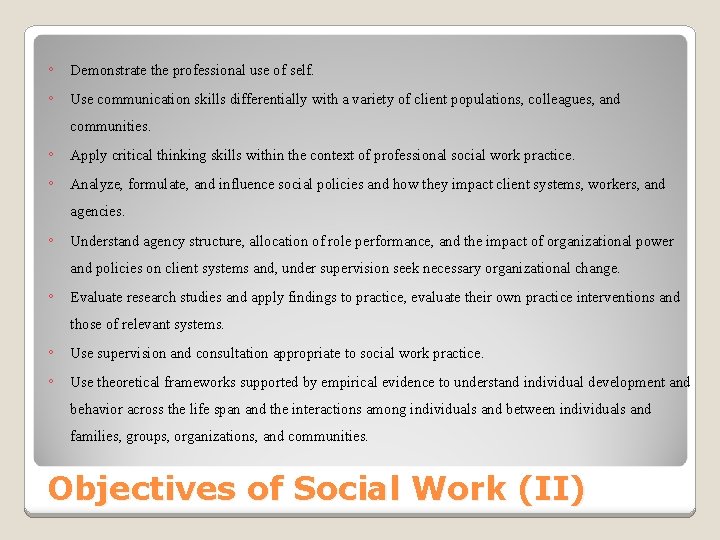 ◦ Demonstrate the professional use of self.
◦ Use communication skills differentially with a variety of client populations, colleagues, and communities.
◦ Apply critical thinking skills within the context of professional social work practice.
◦ Analyze, formulate, and influence social policies and how they impact client systems, workers, and agencies.
◦ Understand agency structure, allocation of role performance, and the impact of organizational power and policies on client systems and, under supervision seek necessary organizational change.
◦ Evaluate research studies and apply findings to practice, evaluate their own practice interventions and those of relevant systems.
◦ Use supervision and consultation appropriate to social work practice.
◦ Use theoretical frameworks supported by empirical evidence to understand individual development and behavior across the life span and the interactions among individuals and between individuals and families, groups, organizations, and communities.

Objectives of Social Work (II)